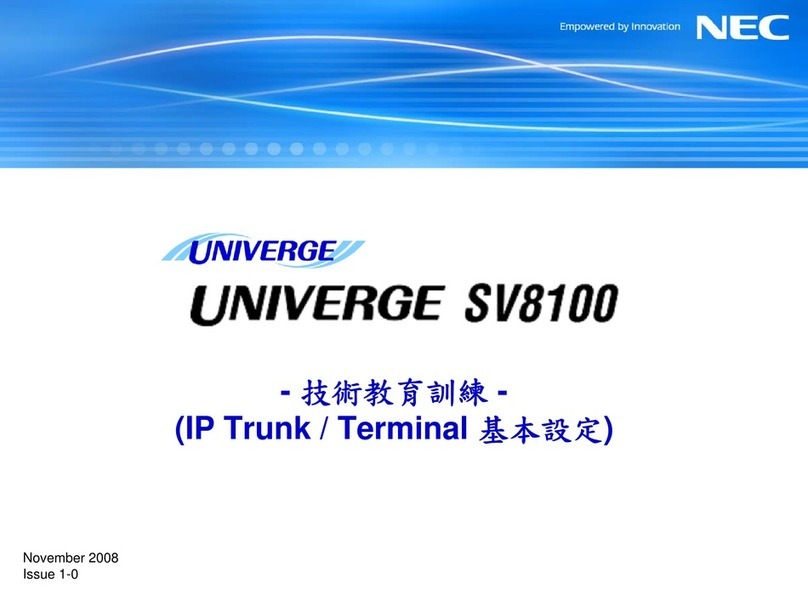 Empowered by Innovation NEC

UNIVERGE

UNIVERGE SV8100

- 技術教育訓練 -
(IP Trunk / Terminal 基本設定)

November 2008
Issue 1-0